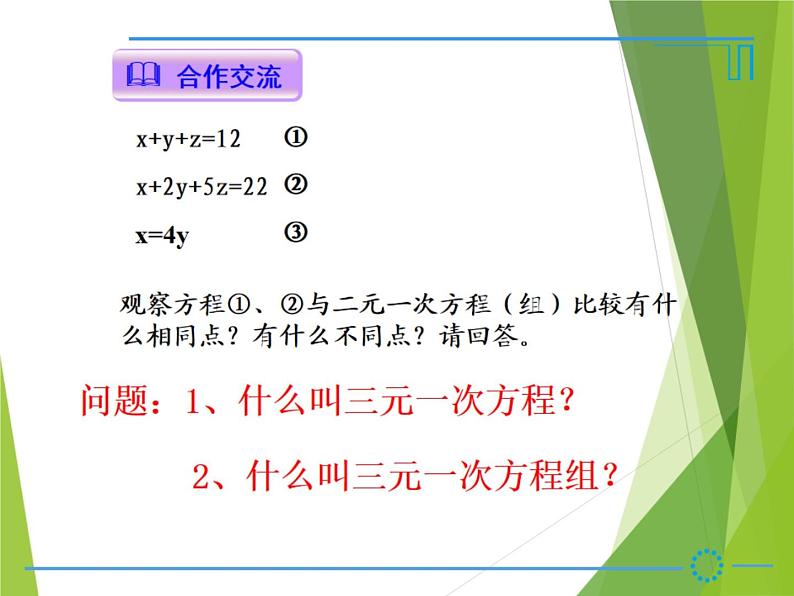 合作交流

$x+y+z=12$ ①

$x+2y+5z=22$ ②

$x=4y$ ③

观察方程①、②与二元一次方程（组）比较有什么相同点？有什么不同点？请回答。

问题：1、什么叫三元一次方程？

2、什么叫三元一次方程组？